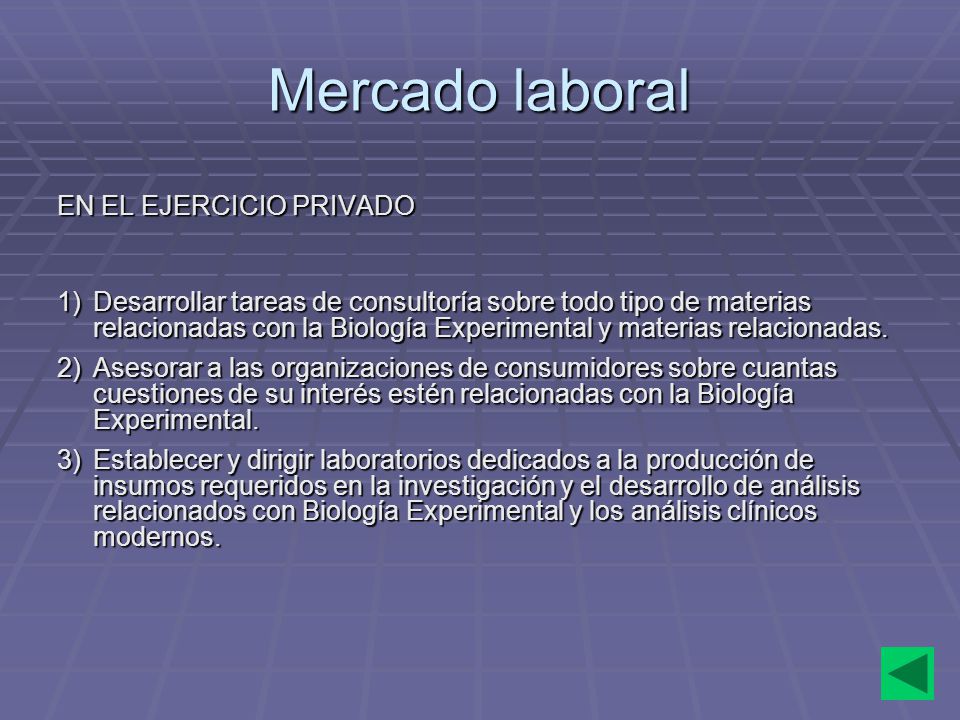 Mercado laboral

EN EL EJERCICIO PRIVADO

1) Desarrollar tareas de consultoría sobre todo tipo de materias relacionadas con la Biología Experimental y materias relacionadas.

2) Asesorar a las organizaciones de consumidores sobre cuantas cuestiones de su interés estén relacionadas con la Biología Experimental.

3) Establecer y dirigir laboratorios dedicados a la producción de insumos requeridos en la investigación y el desarrollo de análisis relacionados con Biología Experimental y los análisis clínicos modernos.